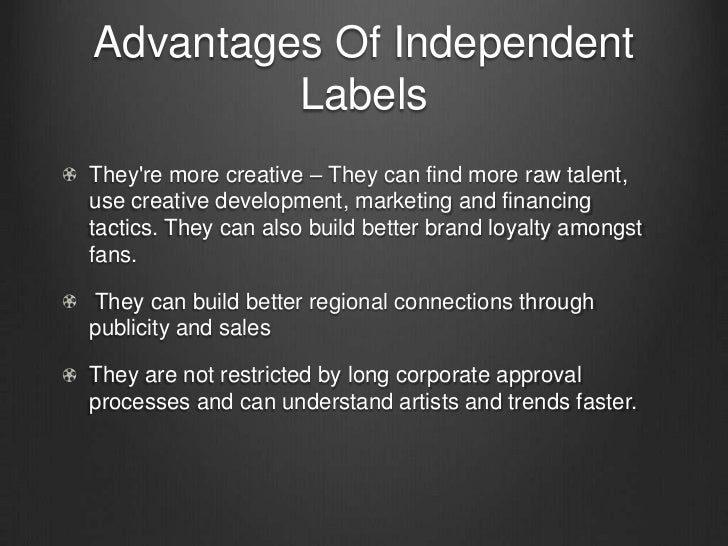 Advantages Of Independent Labels

They're more creative – They can find more raw talent, use creative development, marketing and financing tactics. They can also build better brand loyalty amongst fans.

They can build better regional connections through publicity and sales

They are not restricted by long corporate approval processes and can understand artists and trends faster.